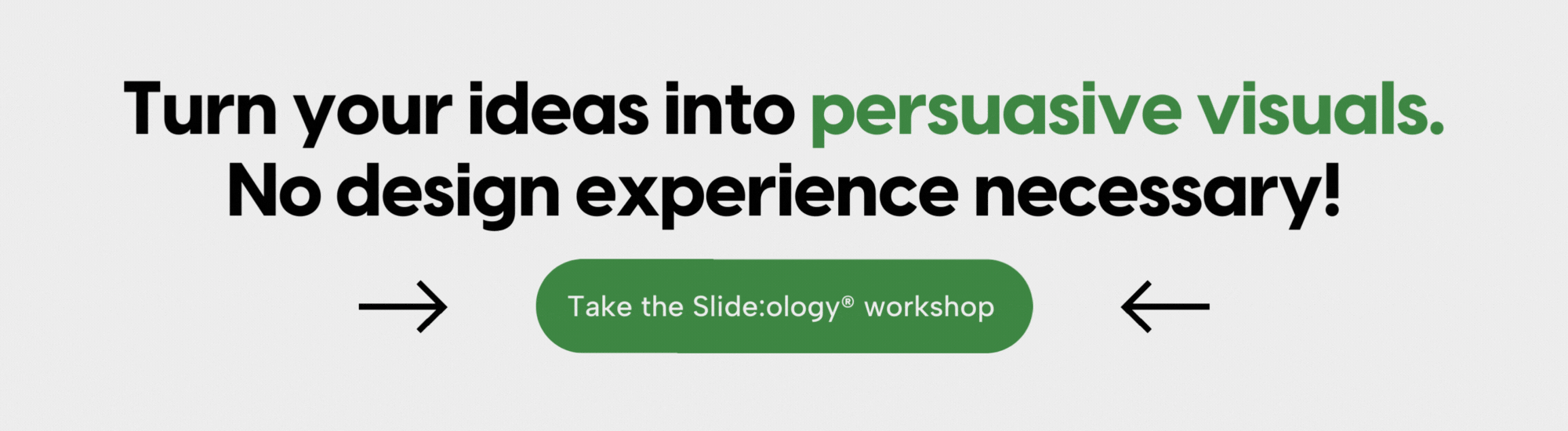 Turn your ideas into persuasive visuals.
No design experience necessary!

→ Take the Slide:ology® workshop ←